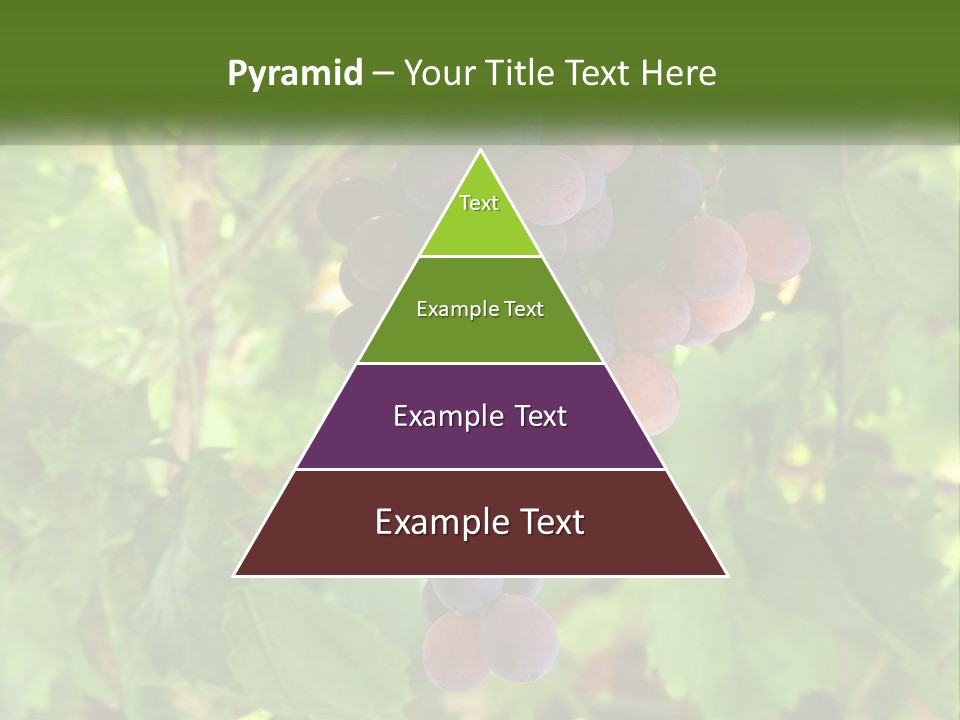 Pyramid – Your Title Text Here

Text

Example Text

Example Text

Example Text